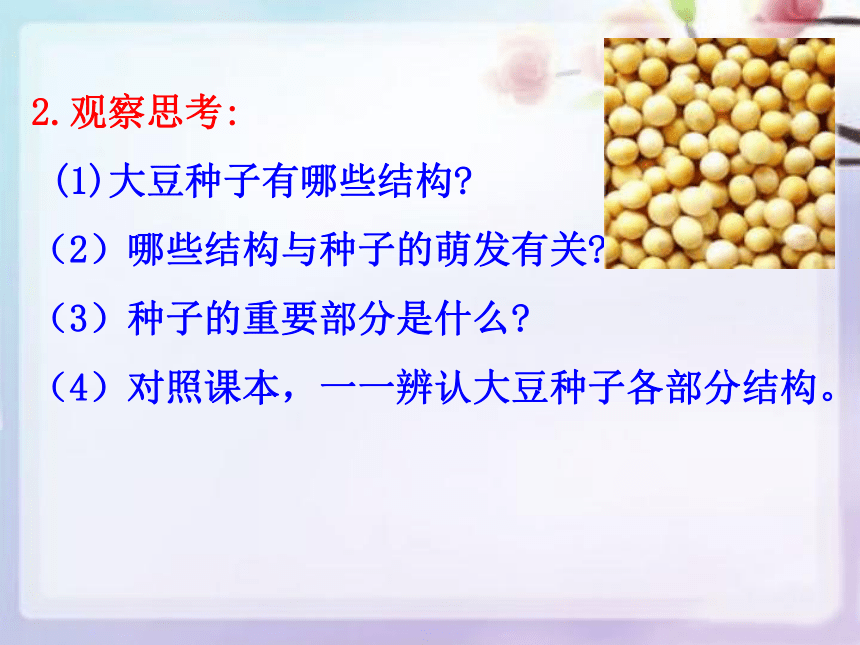 2.观察思考:

(1)大豆种子有哪些结构?

（2）哪些结构与种子的萌发有关?

（3）种子的重要部分是什么?

（4）对照课本，一一辨认大豆种子各部分结构。